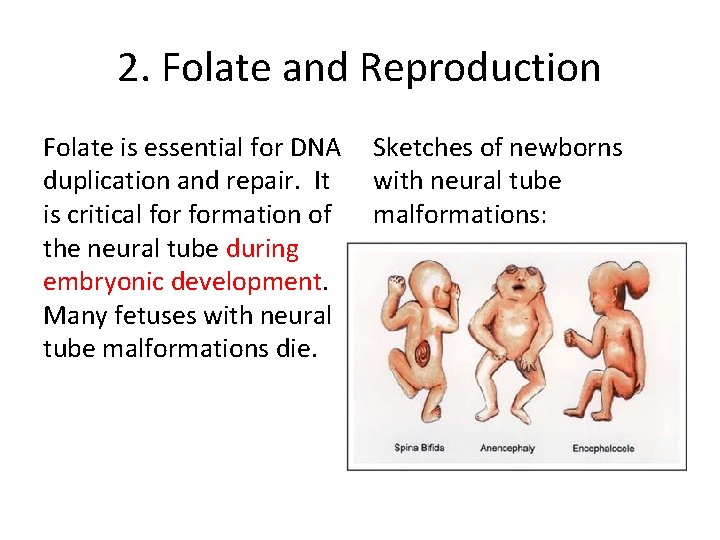 2. Folate and Reproduction

Folate is essential for DNA duplication and repair. It is critical for formation of the neural tube during embryonic development. Many fetuses with neural tube malformations die.

Sketches of newborns with neural tube malformations:

Spina Bifida

Anencephaly

Encephalocele